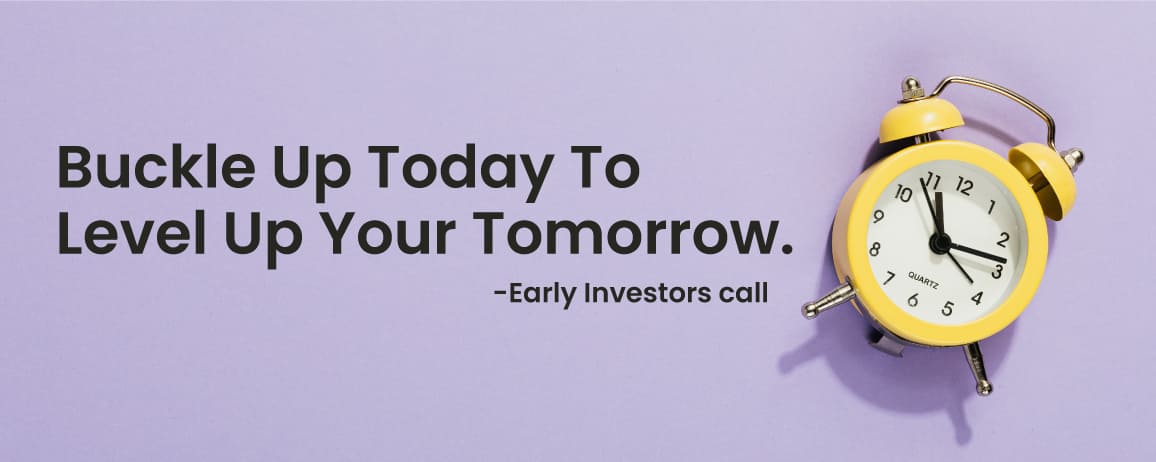 Buckle Up Today To
Level Up Your Tomorrow.

-Early Investors call

11 12 1 2 3 4 5 6 7 8 9 10
QUARTZ